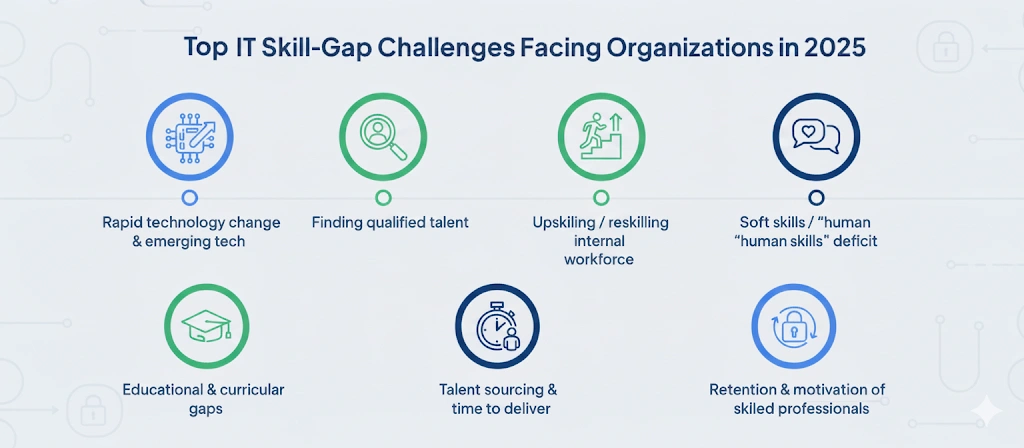 Top IT Skill-Gap Challenges Facing Organizations in 2025

Rapid technology change & emerging tech

Finding qualified talent

Upskiling / reskilling internal workforce

Soft skills / "human "human skills" deficit

Educational & curricular gaps

Talent sourcing & time to deliver

Retention & motivation of skiled professionals